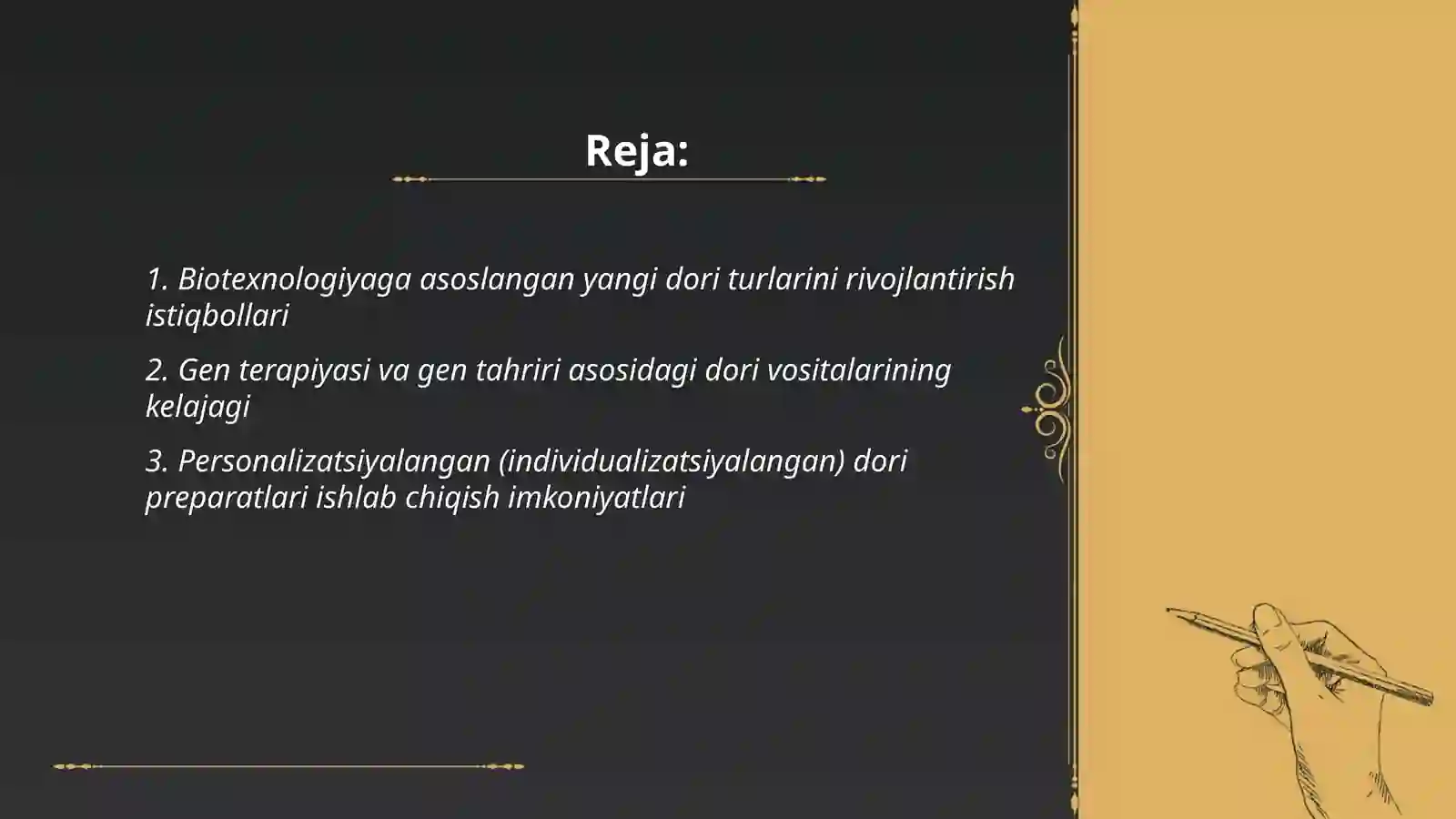 Reja:

1. Biotexnologiyaga asoslangan yangi dori turlarini rivojlantirish istiqbollari

2. Gen terapiyasi va gen tahriri asosidagi dori vositalarining kelajagi

3. Personalizatsiyalangan (individualizatsiyalangan) dori preparatlari ishlab chiqish imkoniyatlari